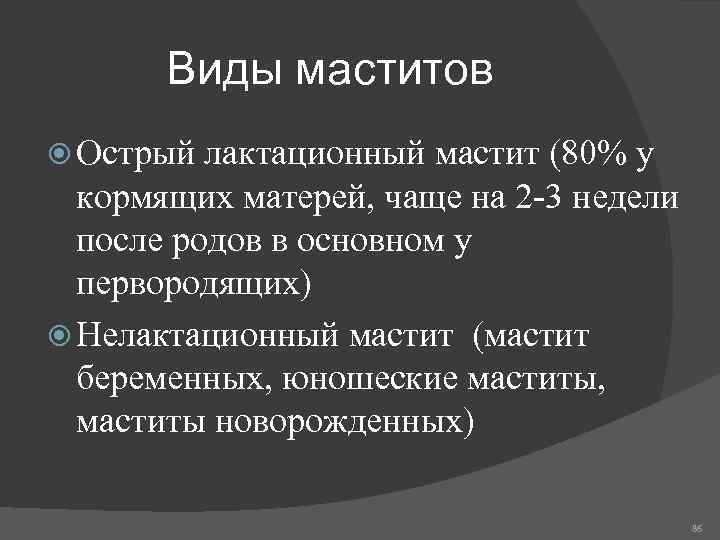 Виды маститов

Острый лактационный мастит (80% у кормящих матерей, чаще на 2-3 недели после родов в основном у первородящих)

Нелактационный мастит (мастит беременных, юношеские маститы, маститы новорожденных)

36